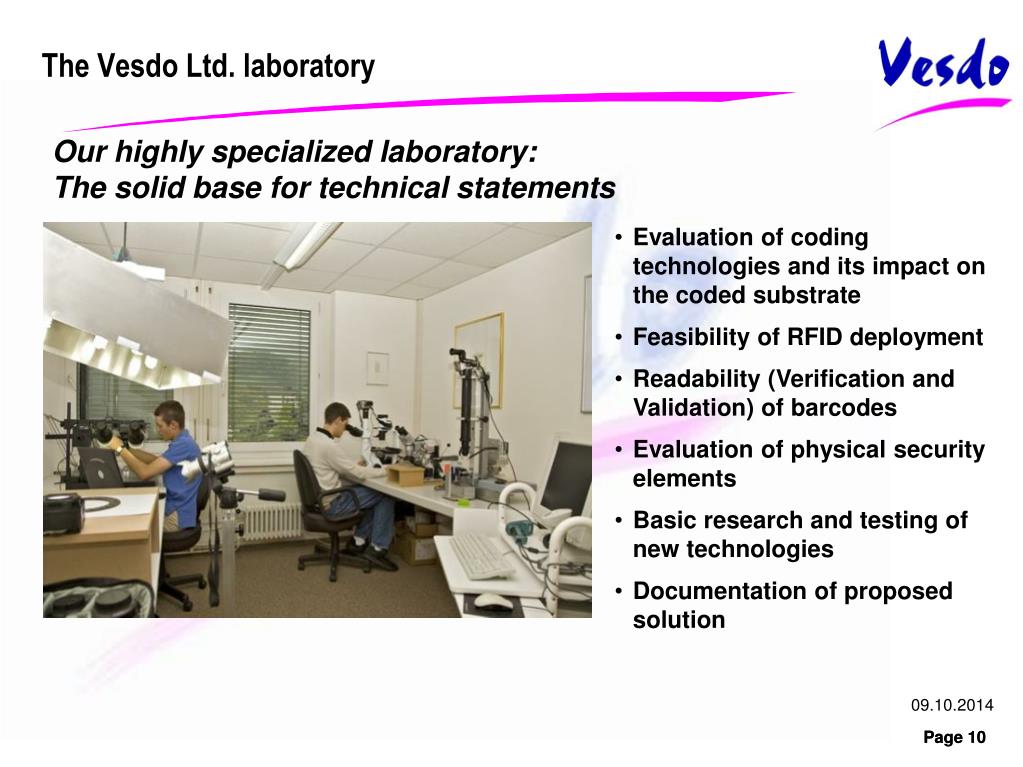 The Vesdo Ltd. laboratory

Vesdo

Our highly specialized laboratory:
The solid base for technical statements

• Evaluation of coding technologies and its impact on the coded substrate
• Feasibility of RFID deployment
• Readability (Verification and Validation) of barcodes
• Evaluation of physical security elements
• Basic research and testing of new technologies
• Documentation of proposed solution

09.10.2014

Page 10